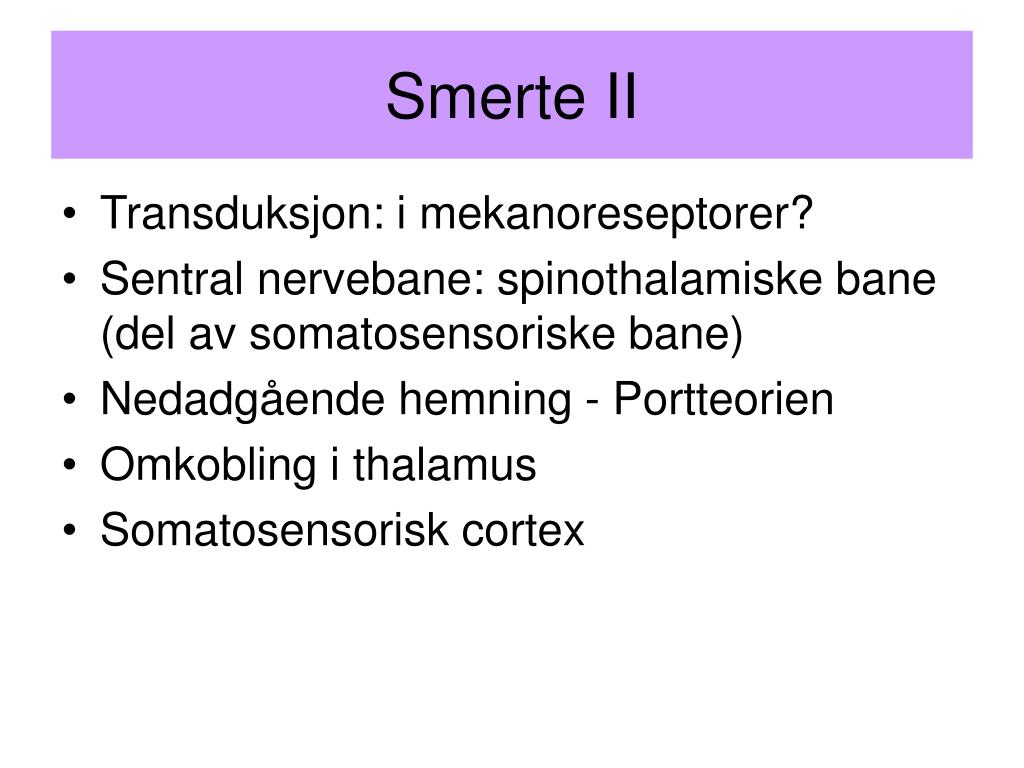 Smerte II

• Transduksjon: i mekanoreseptorer?
• Sentral nervebane: spinothalamiske bane (del av somatosensoriske bane)
• Nedadgående hemning - Portteorien
• Omkobling i thalamus
• Somatosensorisk cortex